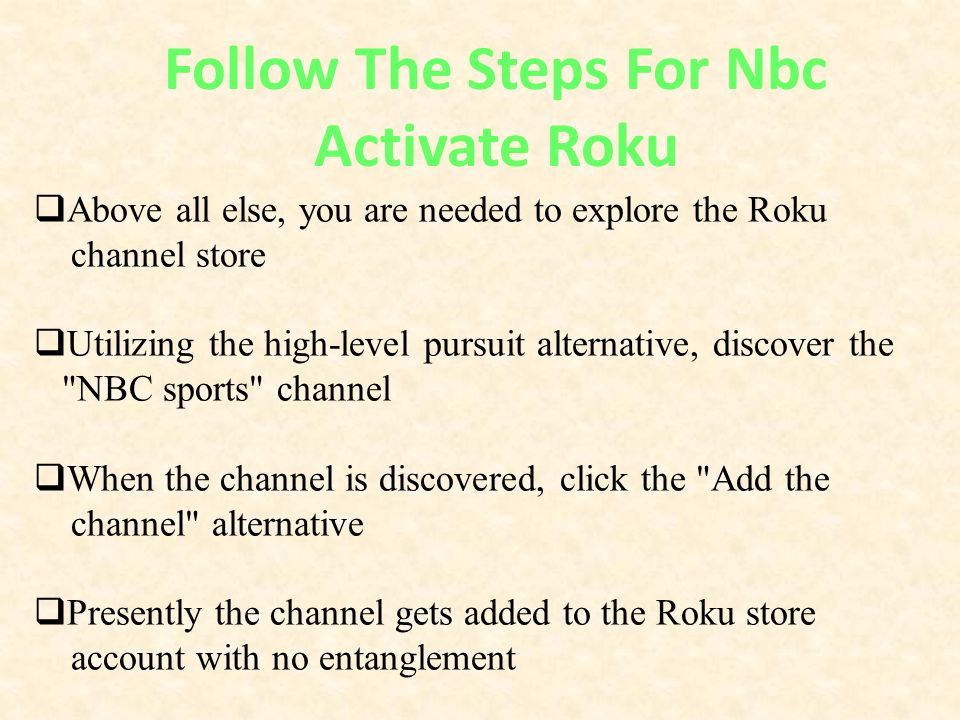 Follow The Steps For Nbc Activate Roku

❑Above all else, you are needed to explore the Roku channel store

❑Utilizing the high-level pursuit alternative, discover the "NBC sports" channel

❑When the channel is discovered, click the "Add the channel" alternative

❑Presently the channel gets added to the Roku store account with no entanglement